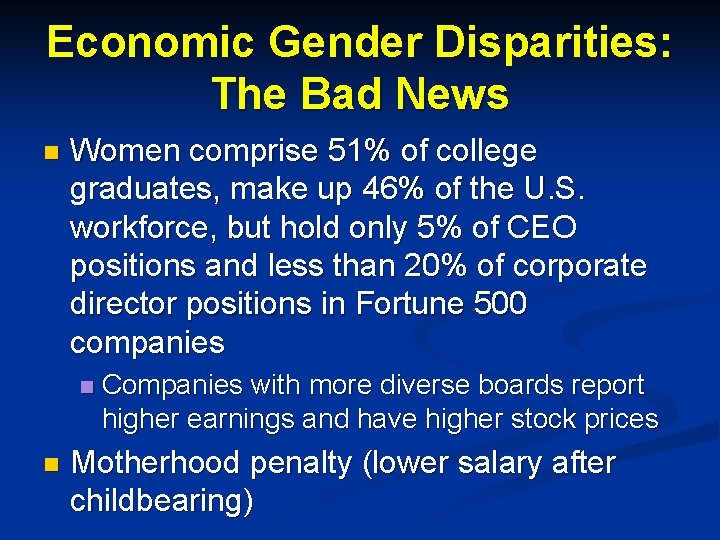 Economic Gender Disparities: The Bad News

- Women comprise 51% of college graduates, make up 46% of the U.S. workforce, but hold only 5% of CEO positions and less than 20% of corporate director positions in Fortune 500 companies
  - Companies with more diverse boards report higher earnings and have higher stock prices
- Motherhood penalty (lower salary after childbearing)